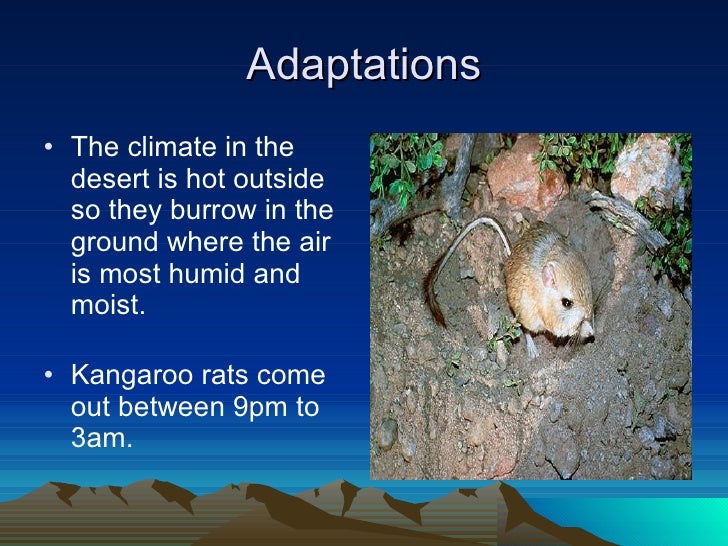 Adaptations

• The climate in the desert is hot outside so they burrow in the ground where the air is most humid and moist.

• Kangaroo rats come out between 9pm to 3am.